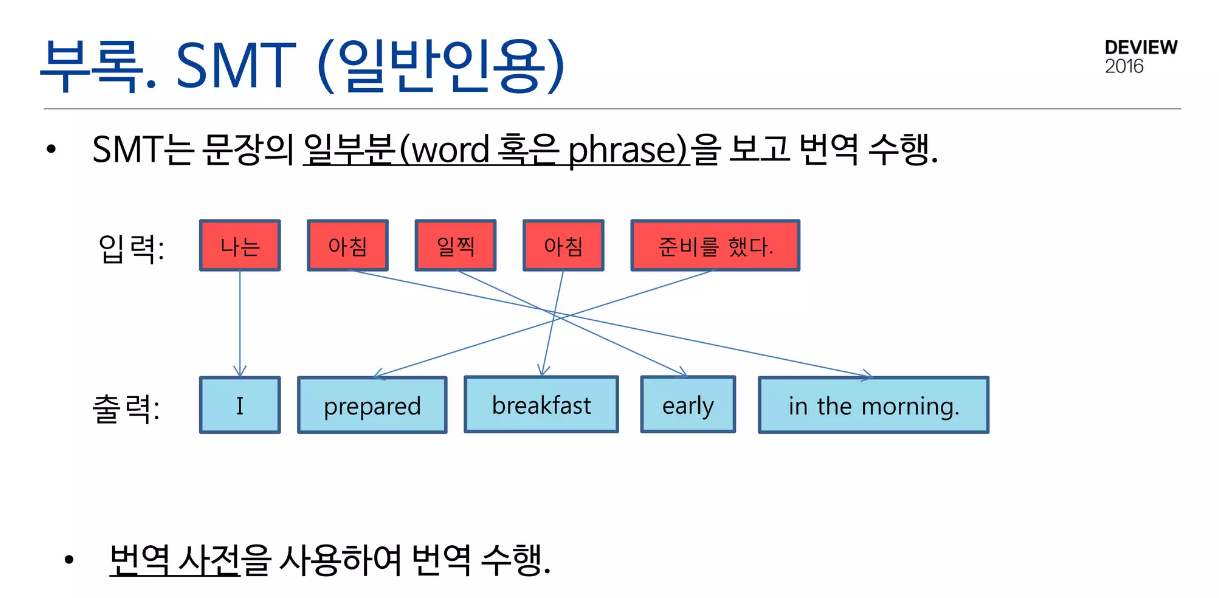 부록. SMT (일반인용)

DEVIEW 2016

• SMT는 문장의 일부분(word 혹은 phrase)을 보고 번역 수행.

입력: 나는 아침 일찍 아침 준비를 했다.

출력: I prepared breakfast early in the morning.

• 번역 사전을 사용하여 번역 수행.